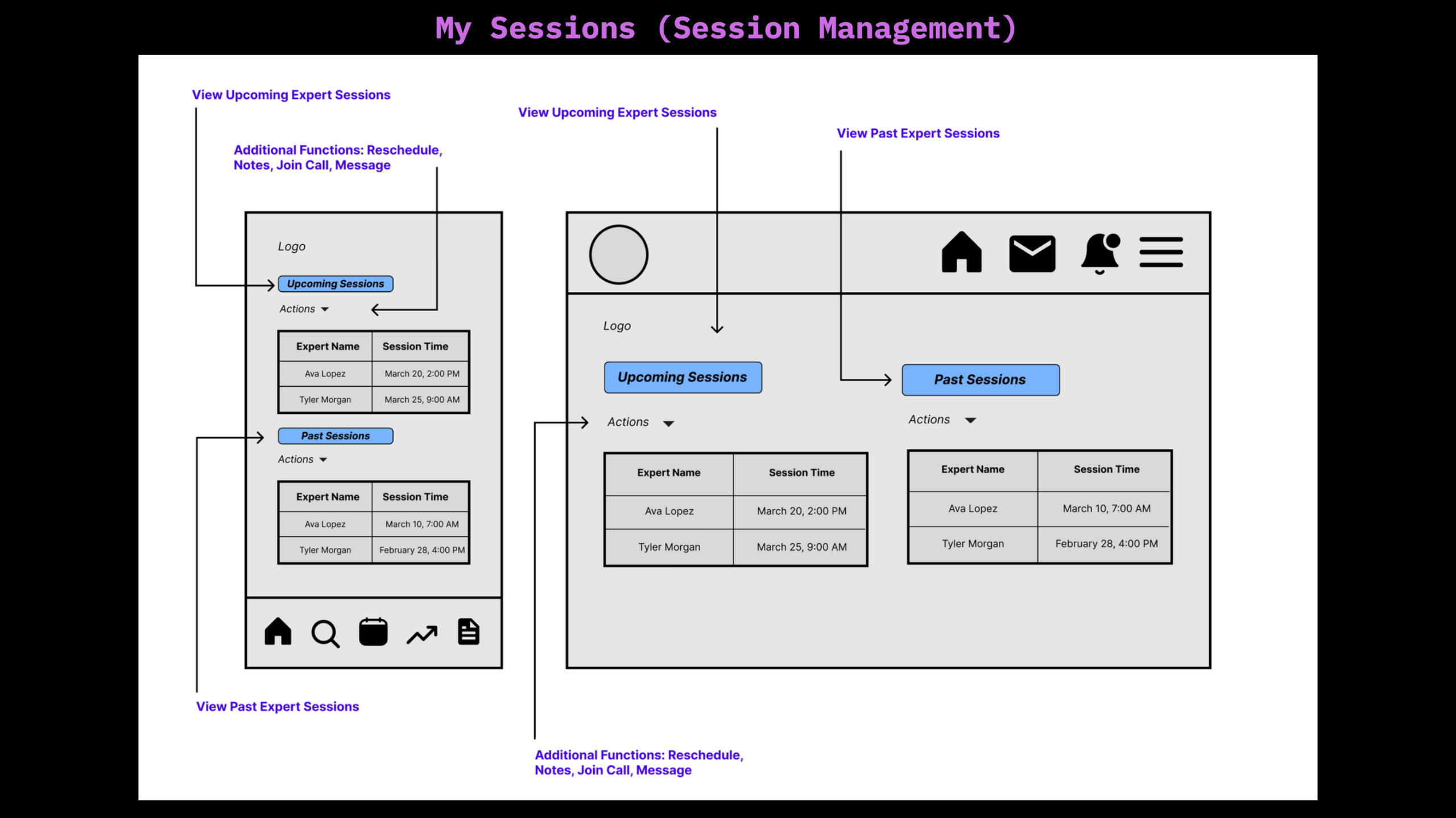 My Sessions (Session Management)

View Upcoming Expert Sessions

Additional Functions: Reschedule, Notes, Join Call, Message

Logo

Upcoming Sessions

Actions

| Expert Name | Session Time |
|---|---|
| Ava Lopez | March 20, 2:00 PM |
| Tyler Morgan | March 25, 9:00 AM |

Past Sessions

Actions

| Expert Name | Session Time |
|---|---|
| Ava Lopez | March 10, 7:00 AM |
| Tyler Morgan | February 28, 4:00 PM |

View Past Expert Sessions

View Upcoming Expert Sessions

View Past Expert Sessions

Logo

Upcoming Sessions

Actions

| Expert Name | Session Time |
|---|---|
| Ava Lopez | March 20, 2:00 PM |
| Tyler Morgan | March 25, 9:00 AM |

Past Sessions

Actions

| Expert Name | Session Time |
|---|---|
| Ava Lopez | March 10, 7:00 AM |
| Tyler Morgan | February 28, 4:00 PM |

Additional Functions: Reschedule, Notes, Join Call, Message